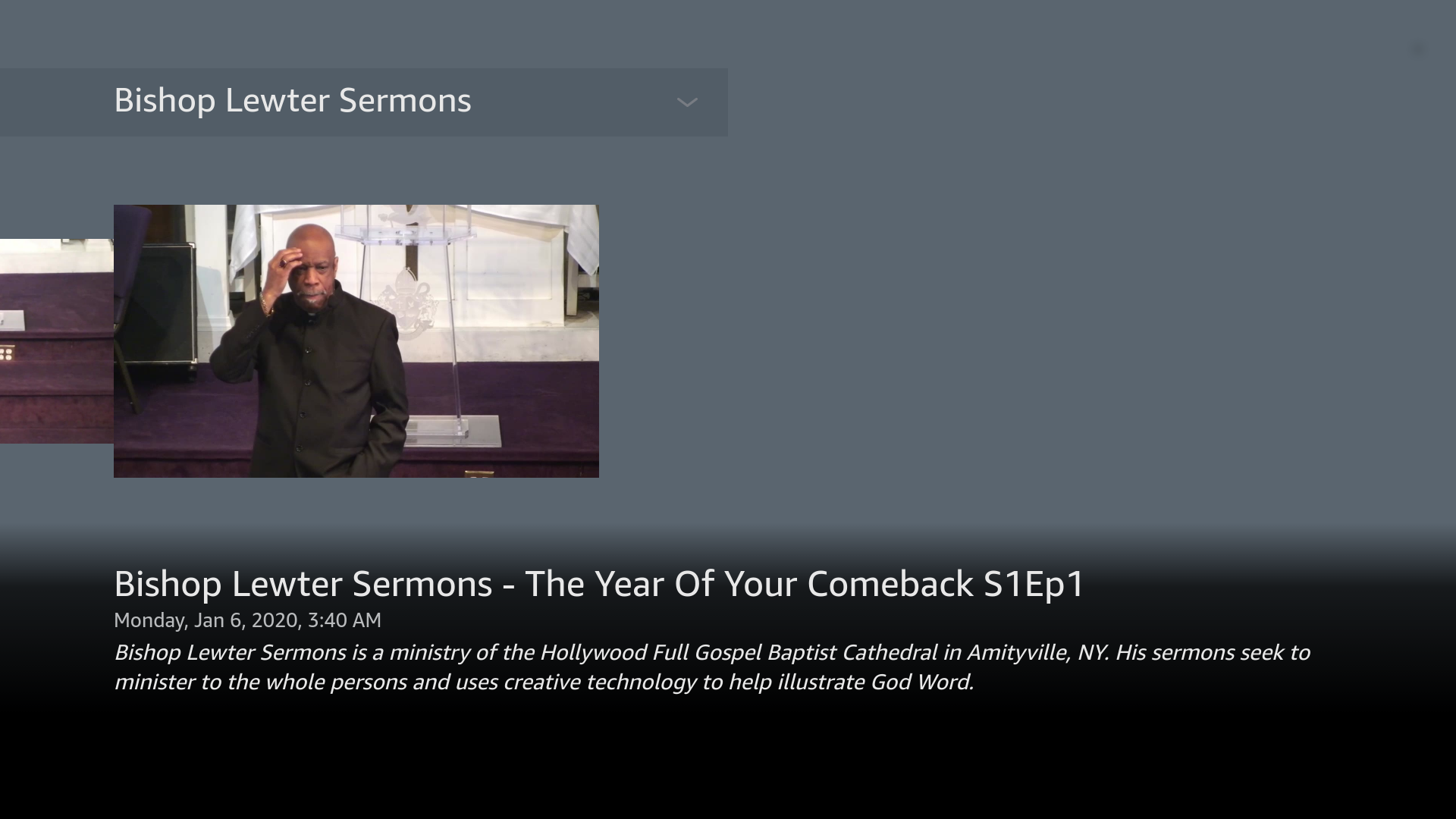 Bishop Lewter Sermons

Bishop Lewter Sermons - The Year Of Your Comeback S1Ep1

Monday, Jan 6, 2020, 3:40 AM

Bishop Lewter Sermons is a ministry of the Hollywood Full Gospel Baptist Cathedral in Amityville, NY. His sermons seek to minister to the whole persons and uses creative technology to help illustrate God Word.